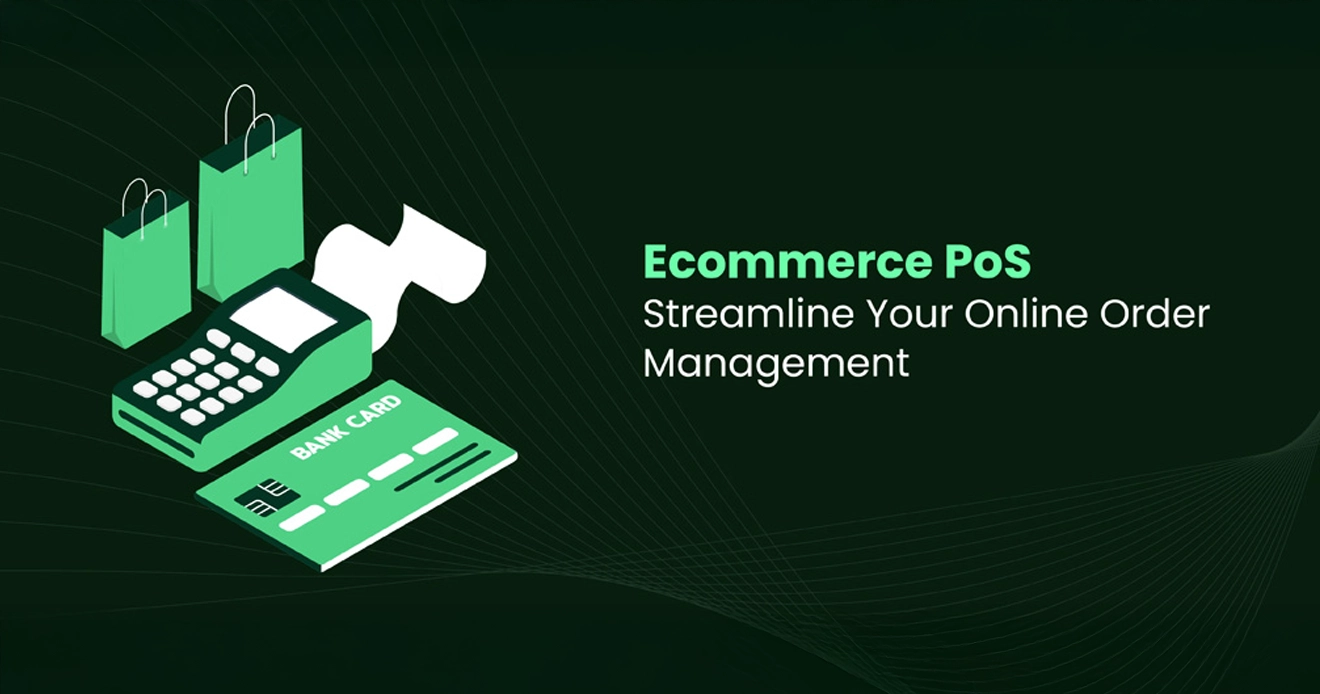 BANK CARD

Ecommerce PoS
Streamline Your Online Order Management